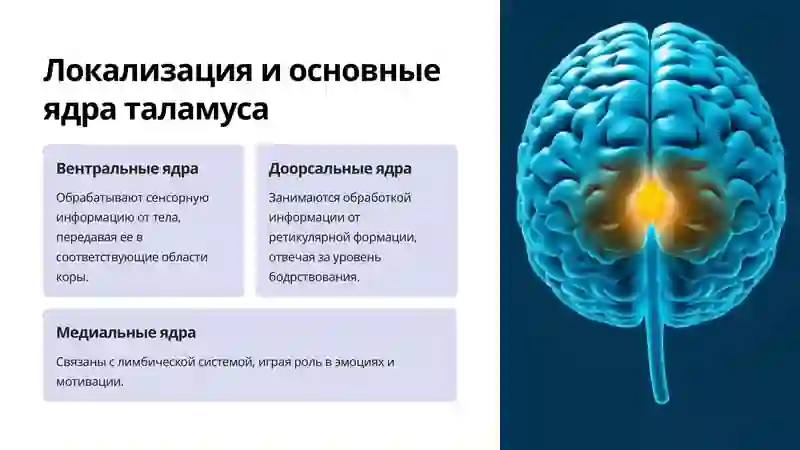 Локализация и основные ядра таламуса

Вентральные ядра

Обрабатывают сенсорную информацию от тела, передавая ее в соответствующие области коры.

Доорсальные ядра

Занимаются обработкой информации от ретикулярной формации, отвечая за уровень бодрствования.

Медиальные ядра

Связаны с лимбической системой, играя роль в эмоциях и мотивации.